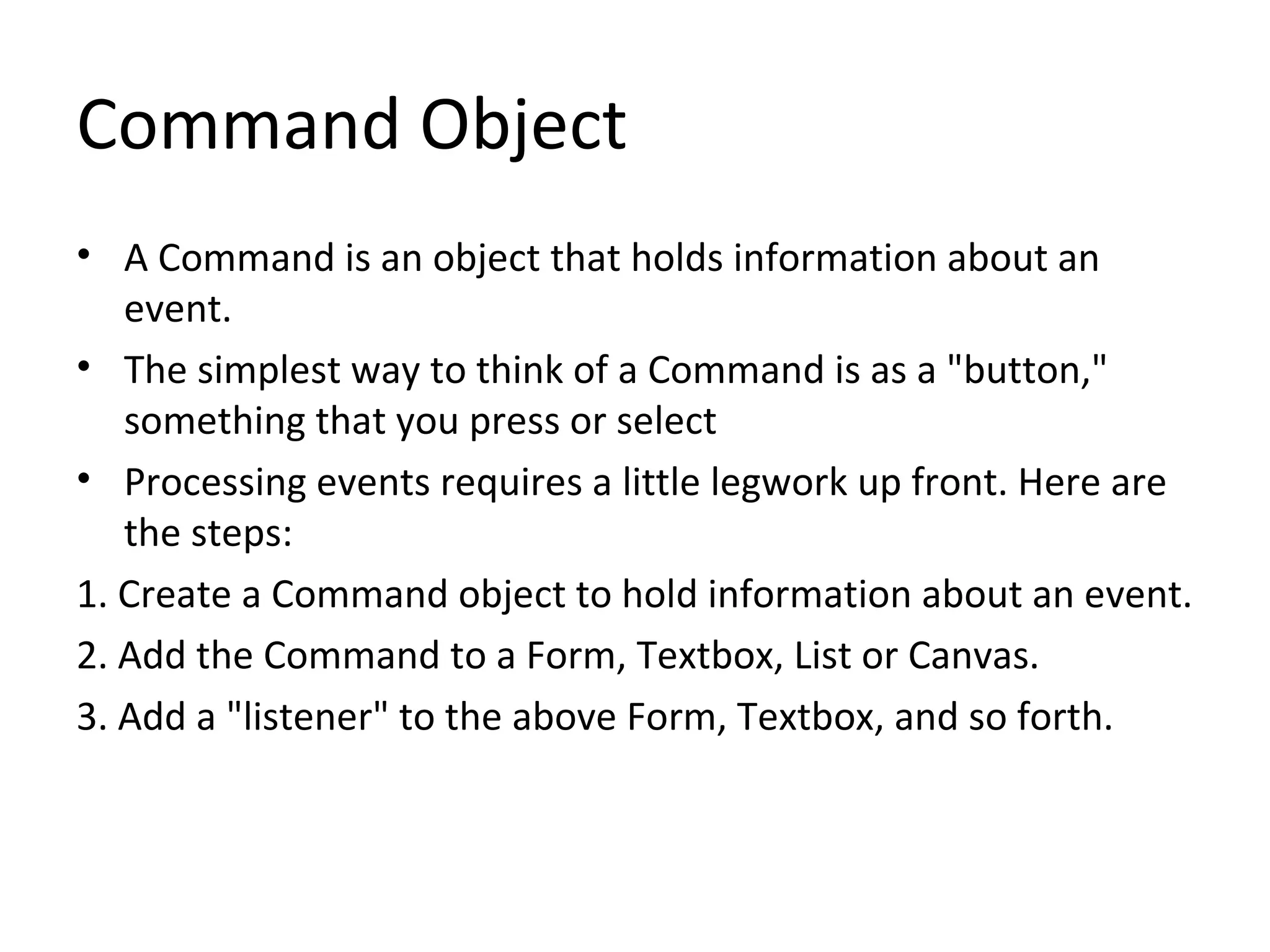 Command Object

• A Command is an object that holds information about an event.
• The simplest way to think of a Command is as a "button," something that you press or select
• Processing events requires a little legwork up front. Here are the steps:

1. Create a Command object to hold information about an event.
2. Add the Command to a Form, Textbox, List or Canvas.
3. Add a "listener" to the above Form, Textbox, and so forth.